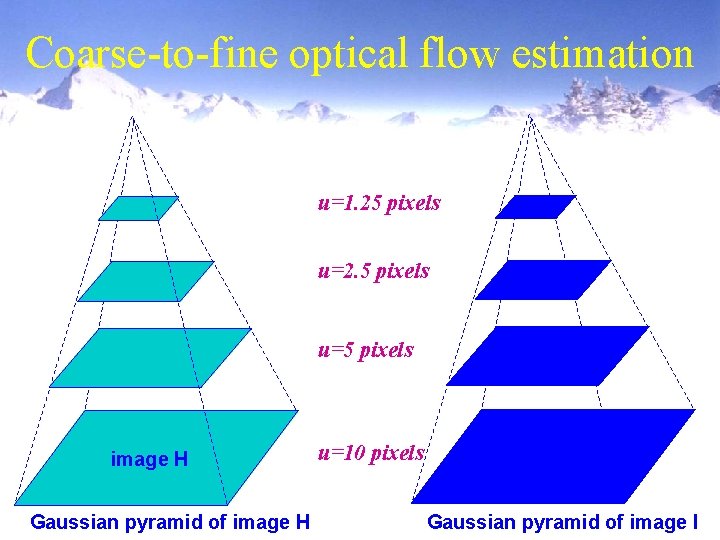 Coarse-to-fine optical flow estimation

u=1.25 pixels

u=2.5 pixels

u=5 pixels

u=10 pixels

image H

Gaussian pyramid of image H

Gaussian pyramid of image I